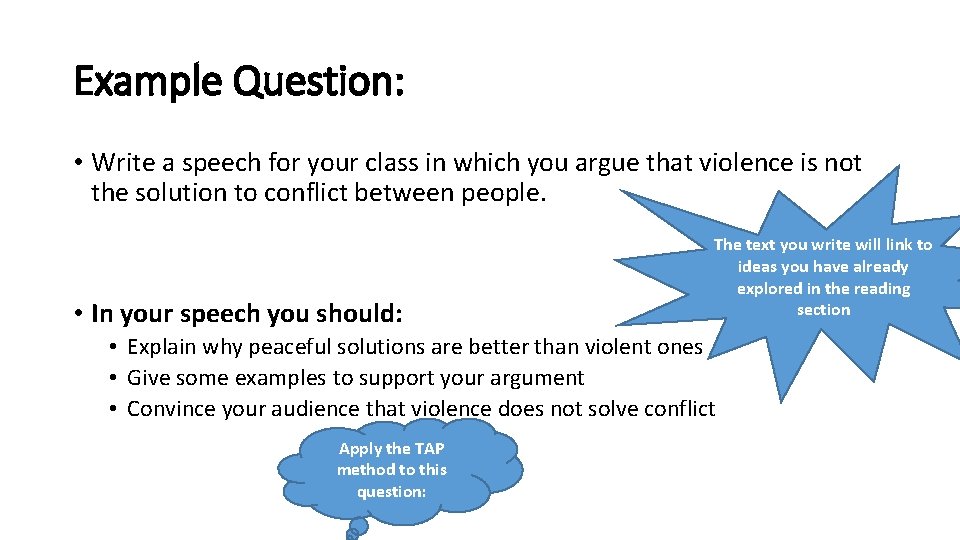 Example Question:

• Write a speech for your class in which you argue that violence is not the solution to conflict between people.

The text you write will link to ideas you have already explored in the reading section

• In your speech you should:
• Explain why peaceful solutions are better than violent ones
• Give some examples to support your argument
• Convince your audience that violence does not solve conflict

Apply the TAP method to this question: